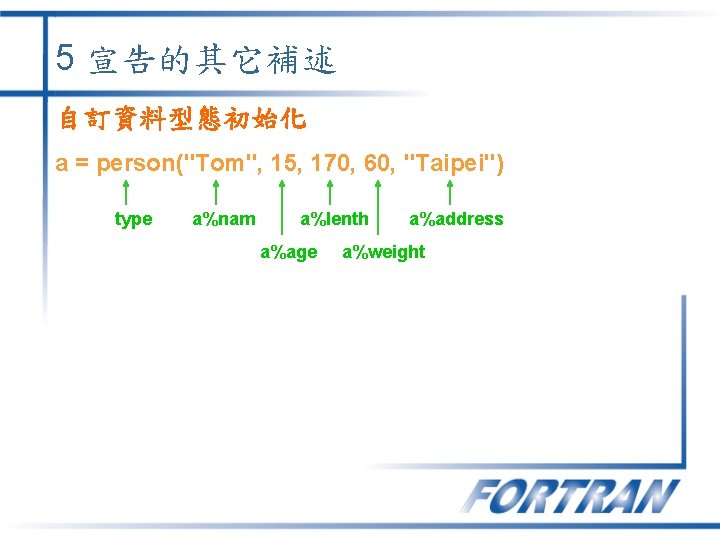 5 宣告的其它補述

自訂資料型態初始化

a = person("Tom", 15, 170, 60, "Taipei")

type a%nam a%lenth a%address

a%age a%weight

FORTRAN